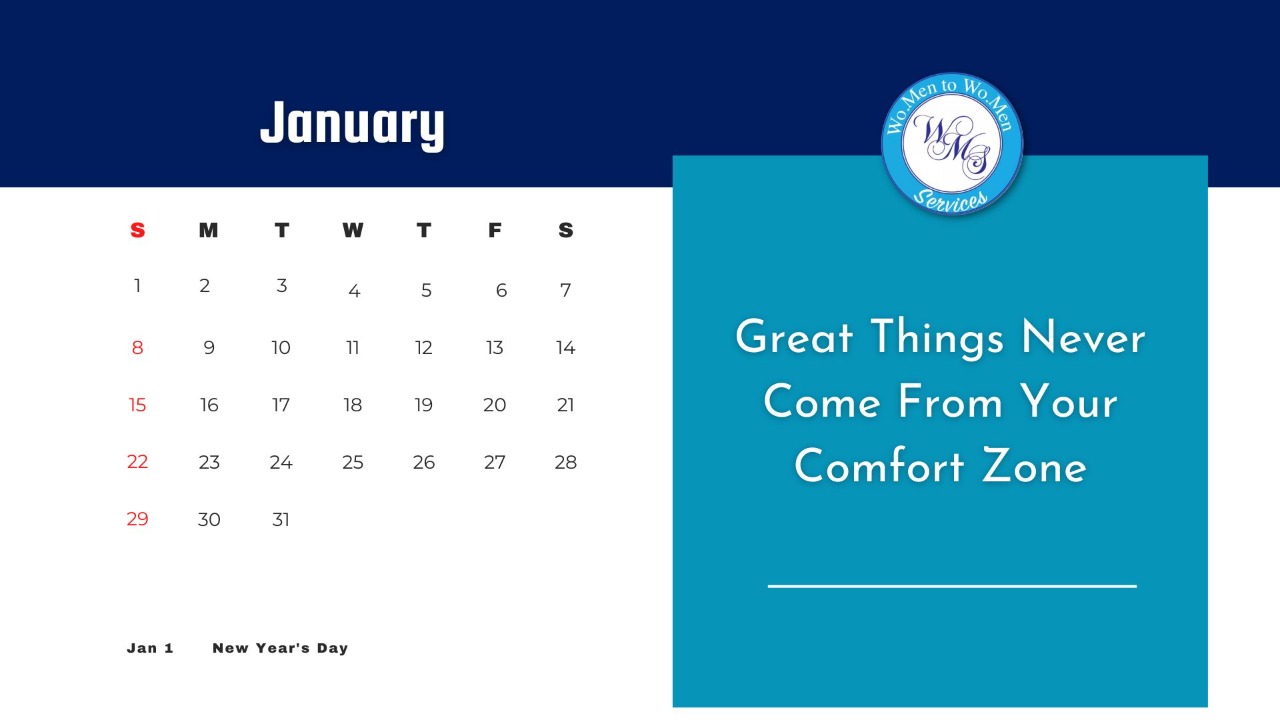 January

| S | M | T | W | T | F | S |
|---|---|---|---|---|---|---|
| 1 | 2 | 3 | 4 | 5 | 6 | 7 |
| 8 | 9 | 10 | 11 | 12 | 13 | 14 |
| 15 | 16 | 17 | 18 | 19 | 20 | 21 |
| 22 | 23 | 24 | 25 | 26 | 27 | 28 |
| 29 | 30 | 31 | | | | |

Jan 1 New Year's Day

Wo.Men to Wo.Men
WMS
Services

Great Things Never Come From Your Comfort Zone